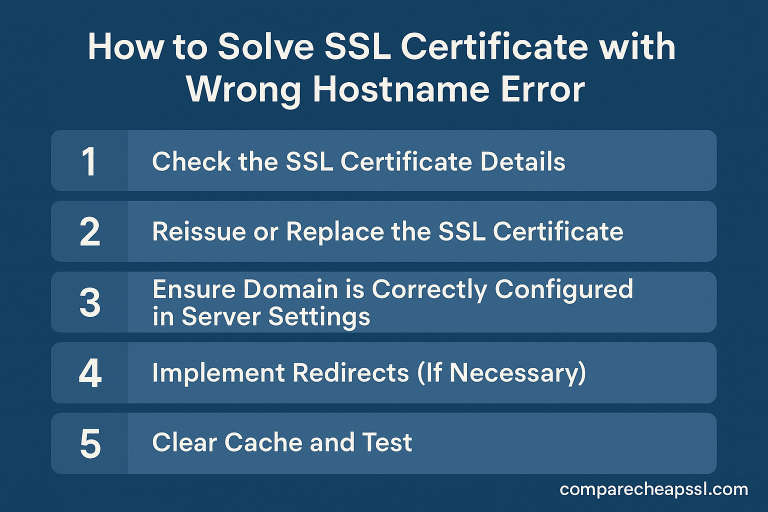 How to Solve SSL Certificate with Wrong Hostname Error

1 Check the SSL Certificate Details

2 Reissue or Replace the SSL Certificate

3 Ensure Domain is Correctly Configured in Server Settings

4 Implement Redirects (If Necessary)

5 Clear Cache and Test

comparecheapssl.com